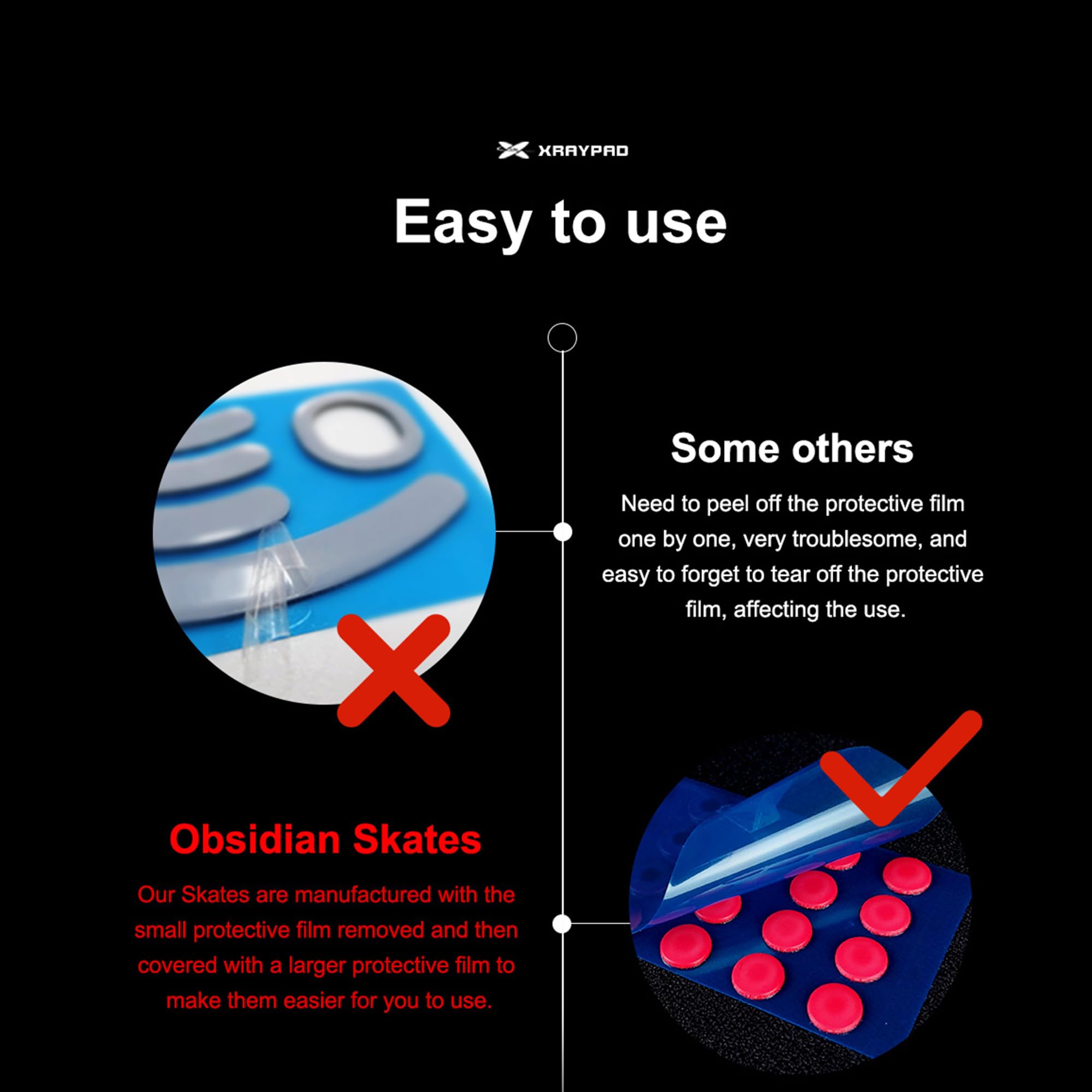 XRAYPAD

Easy to use

Some others

Need to peel off the protective film one by one, very troublesome, and easy to forget to tear off the protective film, affecting the use.

Obsidian Skates

Our Skates are manufactured with the small protective film removed and then covered with a larger protective film to make them easier for you to use.